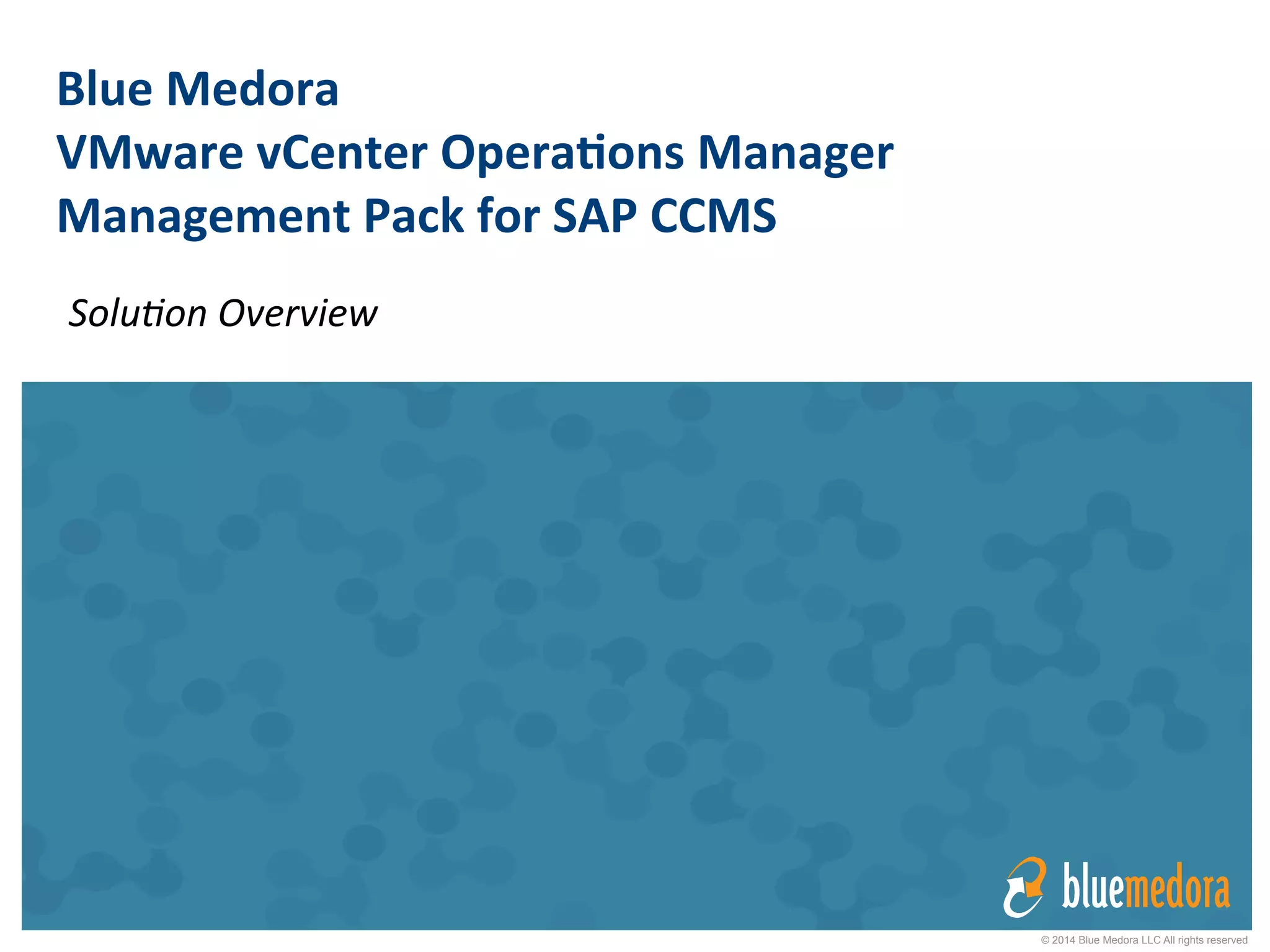 Blue Medora
VMware vCenter Operations Manager
Management Pack for SAP CCMS

Solution Overview

bluemedora

© 2014 Blue Medora LLC All rights reserved